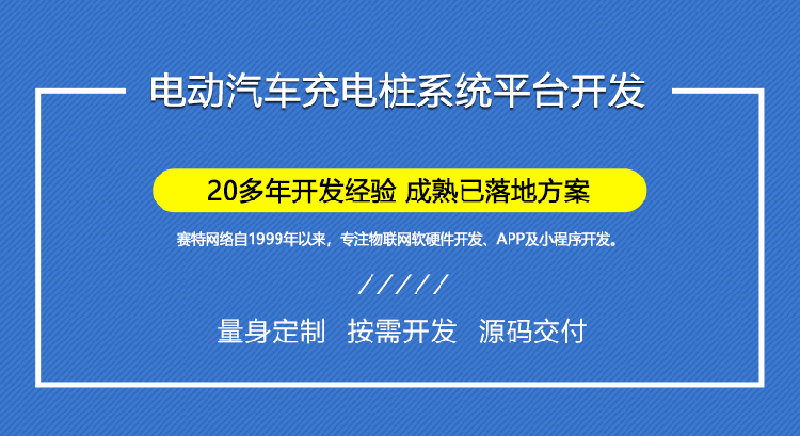 电动汽车充电桩系统平台开发

20多年开发经验 成熟已落地方案

赛特网络自1999年以来，专注物联网软硬件开发、APP及小程序开发。

/////

量身定制　按需开发　源码交付